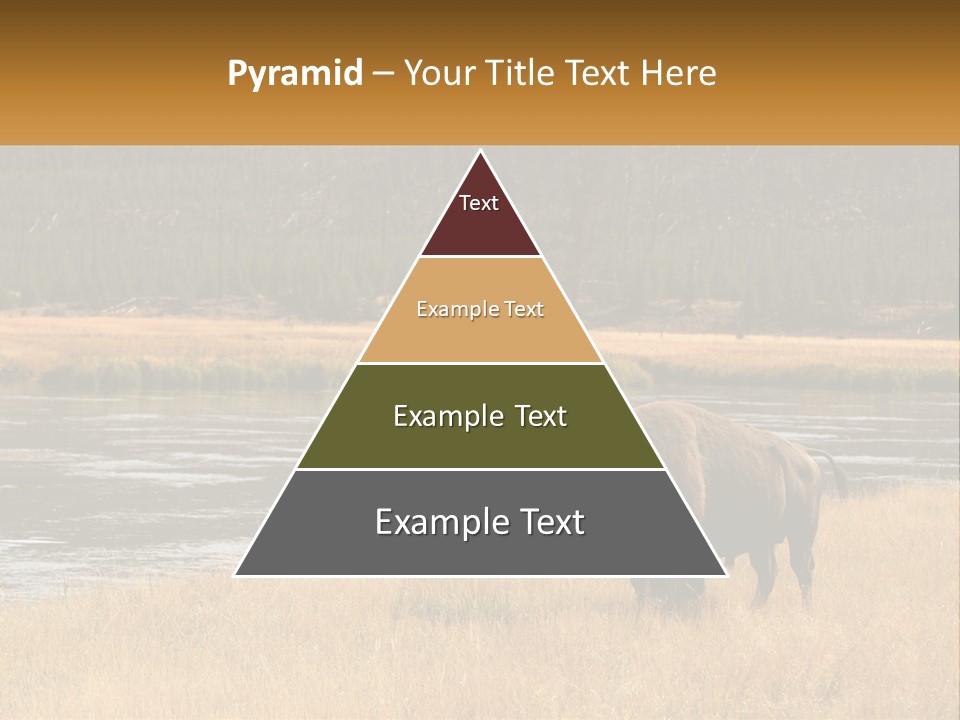 Pyramid – Your Title Text Here

Text

Example Text

Example Text

Example Text